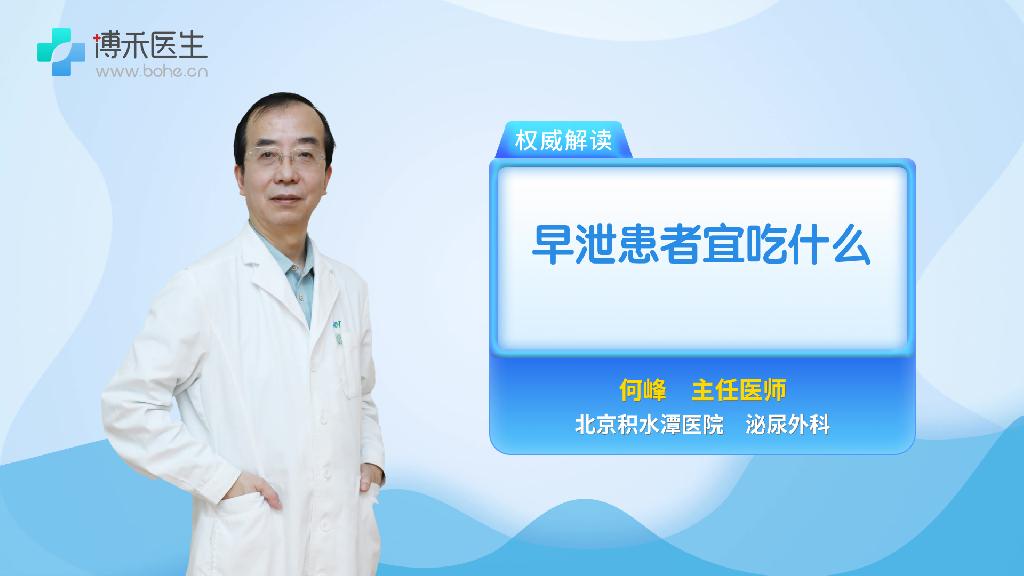 博禾医生
www.bohe.cn

权威解读

早泄患者宜吃什么

何峰 主任医师
北京积水潭医院 泌尿外科